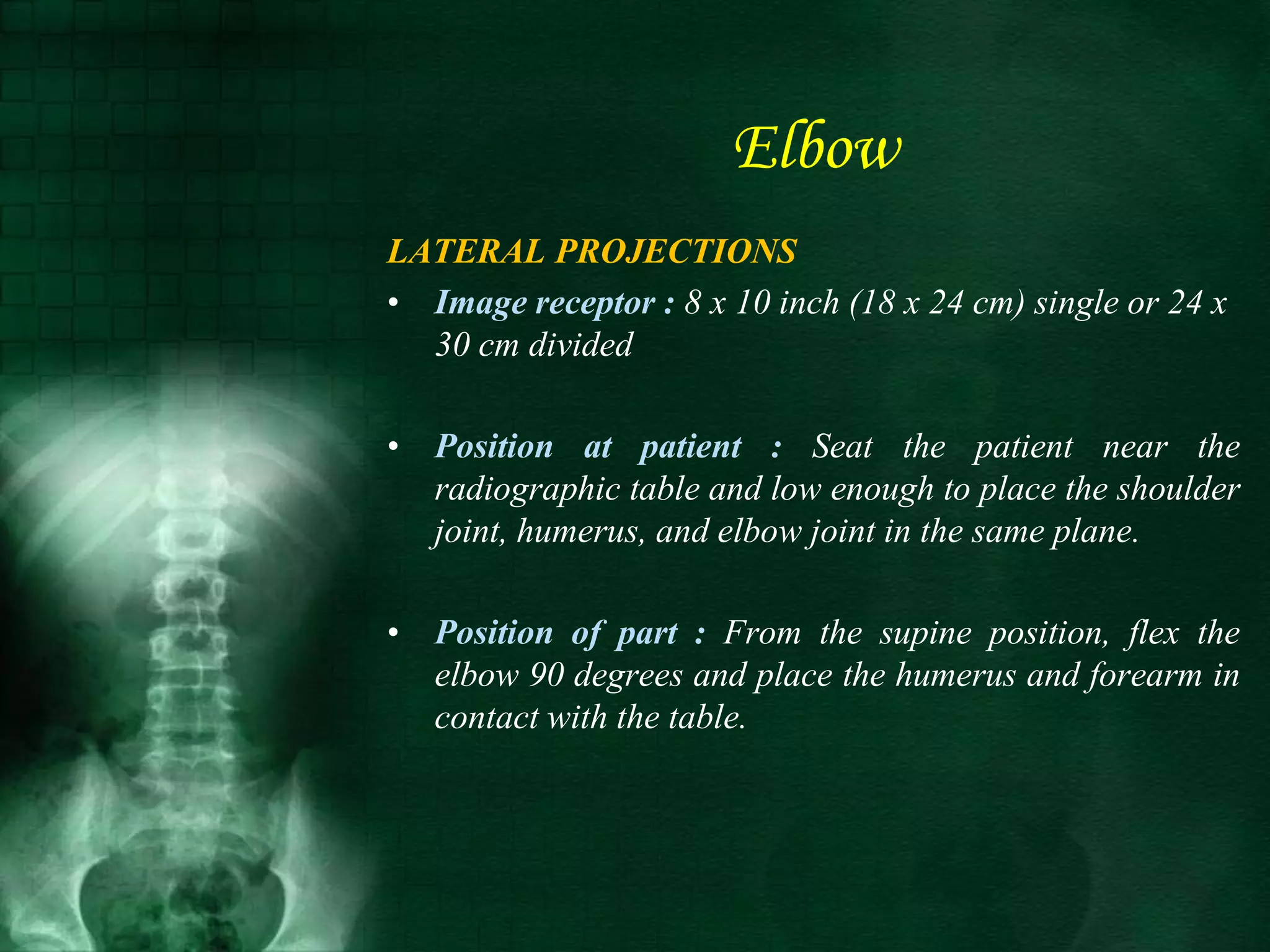 Elbow

LATERAL PROJECTIONS

• Image receptor : 8 x 10 inch (18 x 24 cm) single or 24 x 30 cm divided

• Position at patient : Seat the patient near the radiographic table and low enough to place the shoulder joint, humerus, and elbow joint in the same plane.

• Position of part : From the supine position, flex the elbow 90 degrees and place the humerus and forearm in contact with the table.